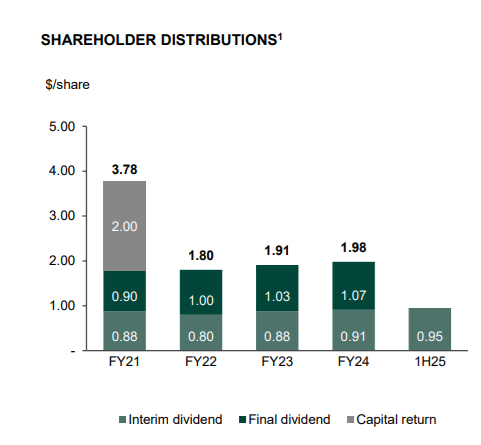 SHAREHOLDER DISTRIBUTIONS$^1$

$/share

5.00
4.00
3.00
2.00
1.00
-

3.78
2.00
0.90
0.88

1.80
1.00
0.80

1.91
1.03
0.88

1.98
1.07
0.91

0.95

FY21 FY22 FY23 FY24 1H25

Interim dividend Final dividend Capital return